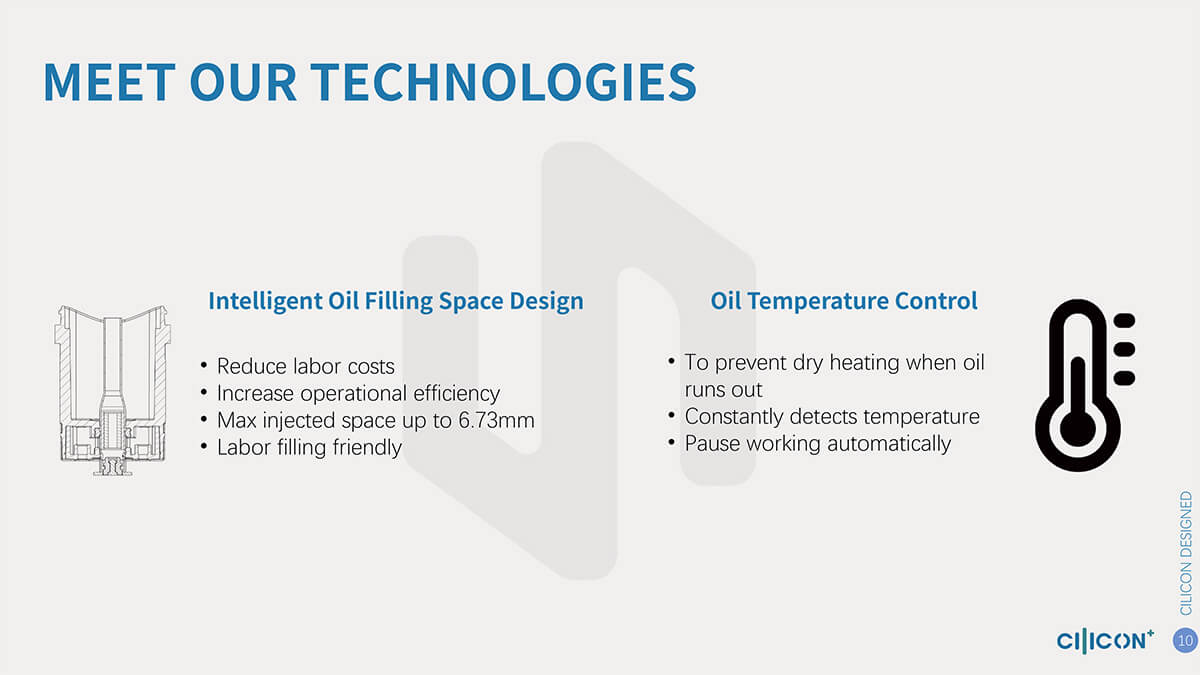 MEET OUR TECHNOLOGIES

Intelligent Oil Filling Space Design

• Reduce labor costs
• Increase operational efficiency
• Max injected space up to 6.73mm
• Labor filling friendly

Oil Temperature Control

• To prevent dry heating when oil runs out
• Constantly detects temperature
• Pause working automatically

CILICON DESIGNED

CILICON+

10